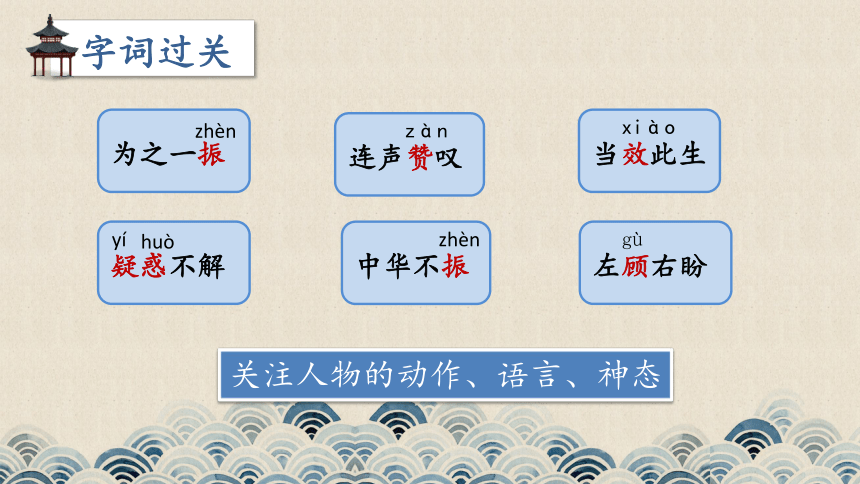 字词过关

zhèn
为之一振

zàn
连声赞叹

xiào
当效此生

yí huò
疑惑不解

zhèn
中华不振

gù
左顾右盼

关注人物的动作、语言、神态